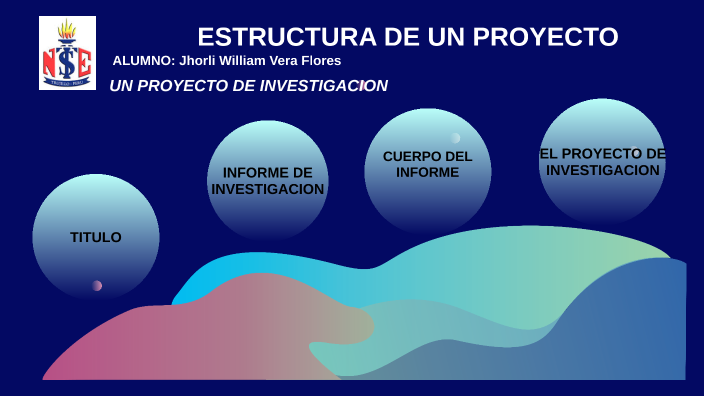 NSE
TRUJILLO - PERU

ESTRUCTURA DE UN PROYECTO

ALUMNO: Jhorli William Vera Flores

UN PROYECTO DE INVESTIGACION

TITULO

INFORME DE INVESTIGACION

CUERPO DEL INFORME

EL PROYECTO DE INVESTIGACION